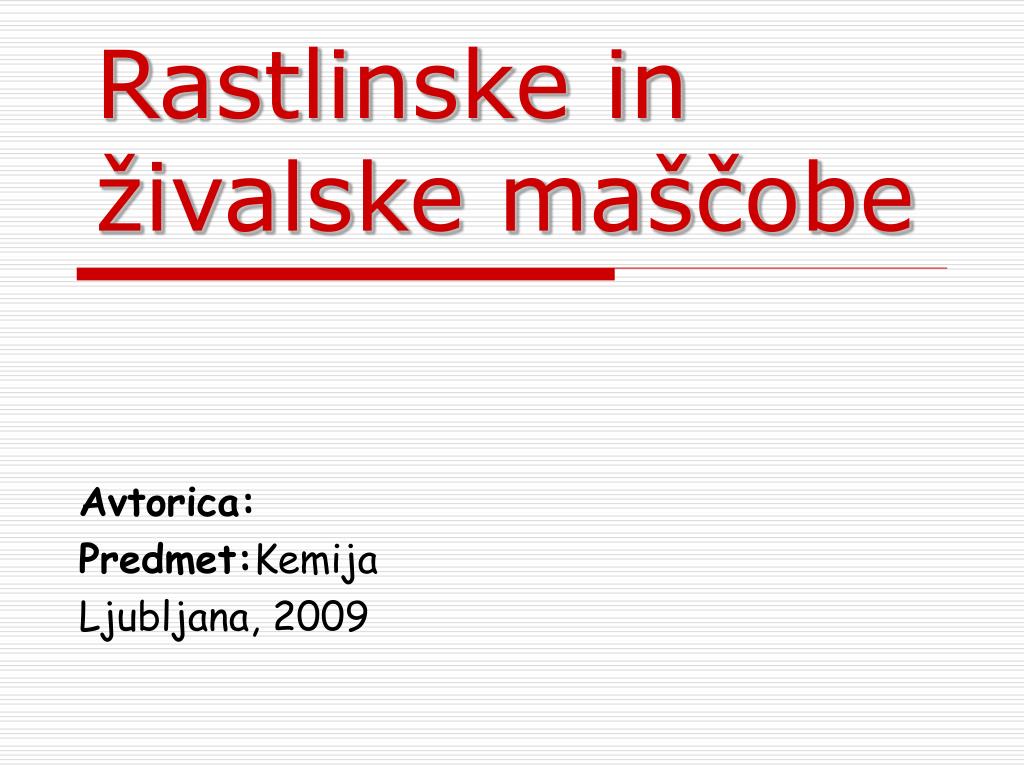 Rastlinske in živalske maščobe

Avtorica:
Predmet:Kemija
Ljubljana, 2009